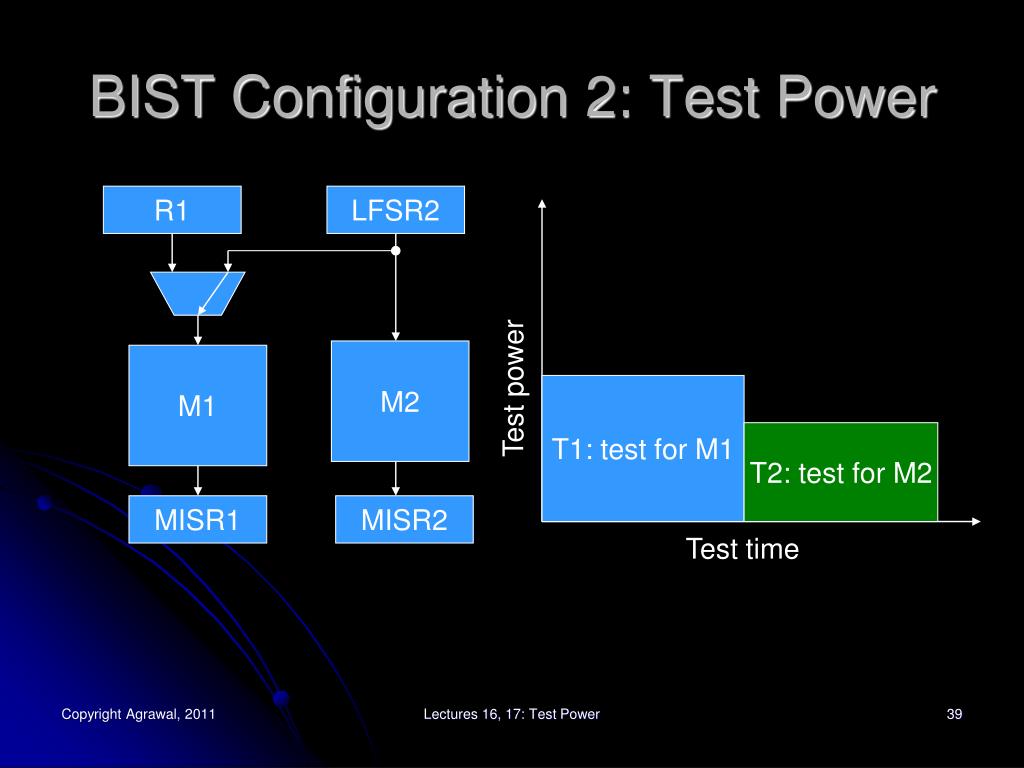 BIST Configuration 2: Test Power

R1

LFSR2

M1

M2

MISR1

MISR2

Test power

T1: test for M1

T2: test for M2

Test time

Copyright Agrawal, 2011

Lectures 16, 17: Test Power

39